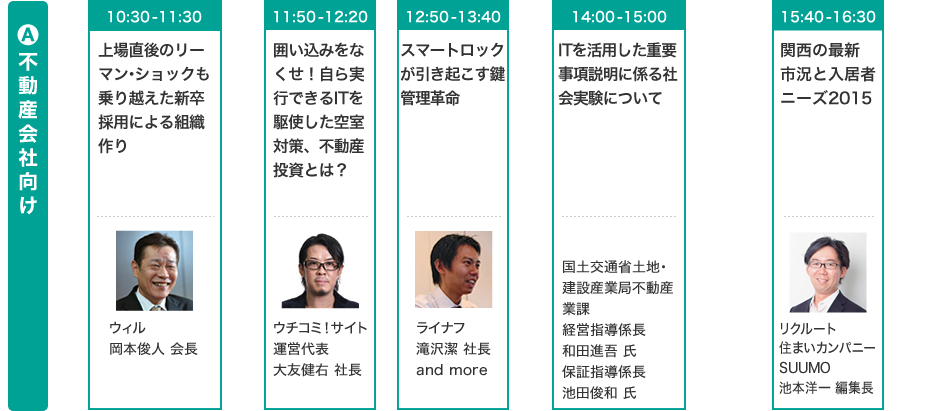 A 不動産会社向け

10:30-11:30

上場直後のリーマン・ショックも乗り越えた新卒採用による組織作り

ウィル
岡本俊人 会長

11:50-12:20

囲い込みをなくせ！自ら実行できるITを駆使した空室対策、不動産投資とは？

ウチコミ！サイト
運営代表
大友健右 社長

12:50-13:40

スマートロックが引き起こす鍵管理革命

ライナフ
滝沢潔 社長
and more

14:00-15:00

ITを活用した重要事項説明に係る社会実験について

国土交通省土地・建設産業局不動産業課
経営指導係長
和田進吾 氏
保証指導係長
池田俊和 氏

15:40-16:30

関西の最新市況と入居者ニーズ2015

リクルート
住まいカンパニー
SUUMO
池本洋一 編集長